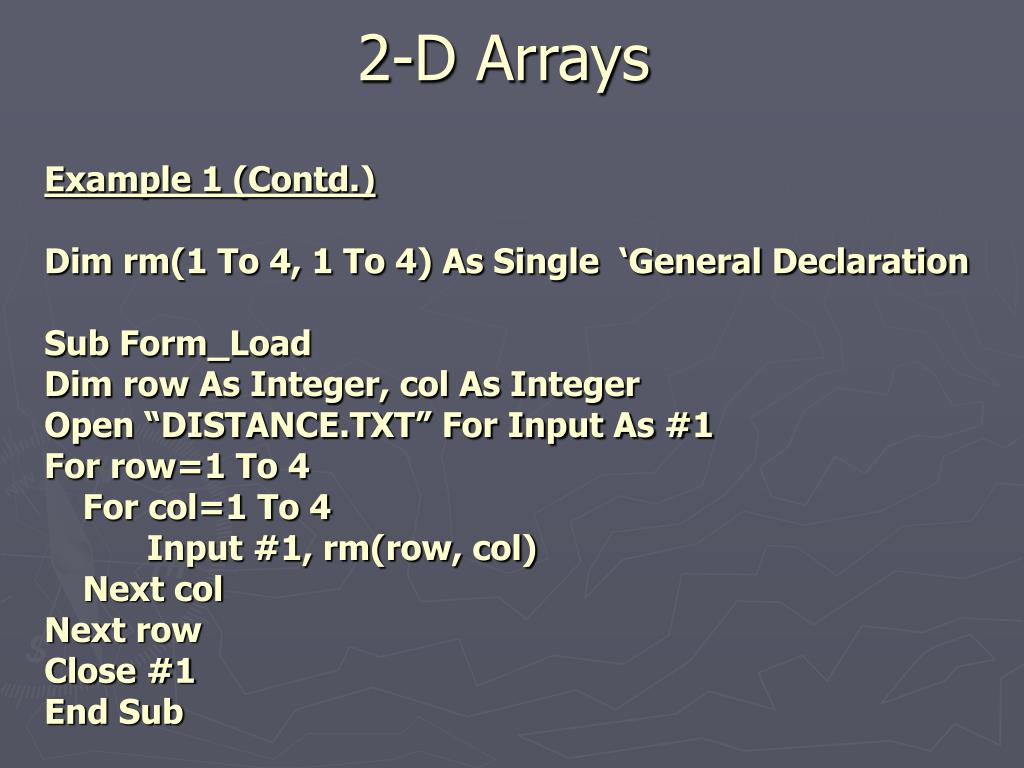 2-D Arrays

Example 1 (Contd.)

Dim rm(1 To 4, 1 To 4) As Single ‘General Declaration

Sub Form_Load
Dim row As Integer, col As Integer
Open “DISTANCE.TXT” For Input As #1
For row=1 To 4
For col=1 To 4
Input #1, rm(row, col)
Next col
Next row
Close #1
End Sub